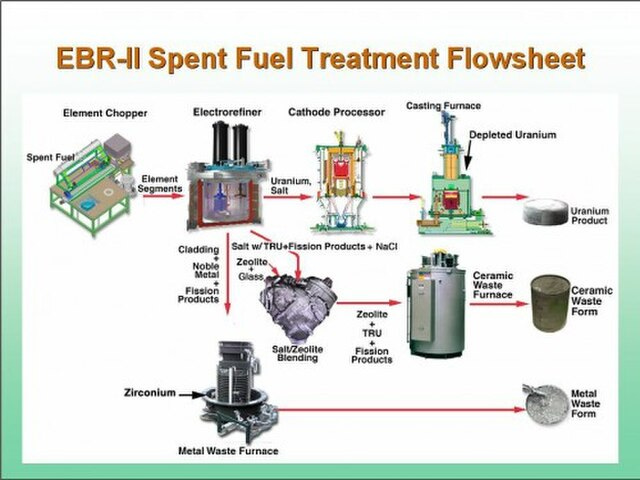 EBR-II Spent Fuel Treatment Flowsheet

Element Chopper

Electrorefiner

Cathode Processor

Casting Furnace

Depleted Uranium

Spent Fuel

Element Segments

Uranium, Salt

Uranium Product

Cladding + Noble Metal + Fission Products

Salt w/ TRU+Fission Products + NaCl

Zeolite + Glass

Salt/Zeolite Blending

Zeolite + TRU + Fission Products

Ceramic Waste Furnace

Ceramic Waste Form

Zirconium

Metal Waste Furnace

Metal Waste Form